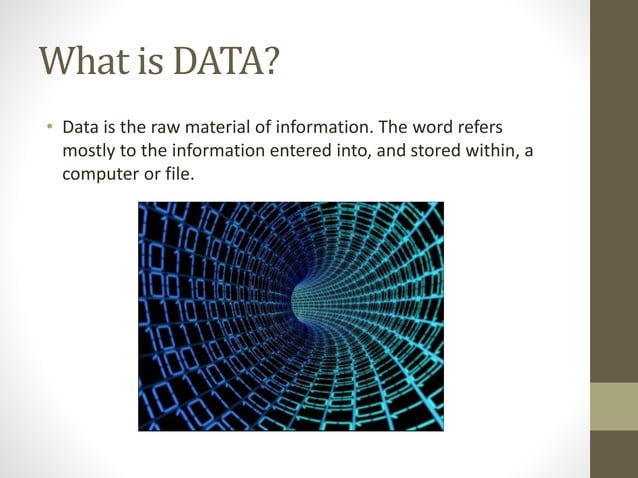 What is DATA?

• Data is the raw material of information. The word refers mostly to the information entered into, and stored within, a computer or file.